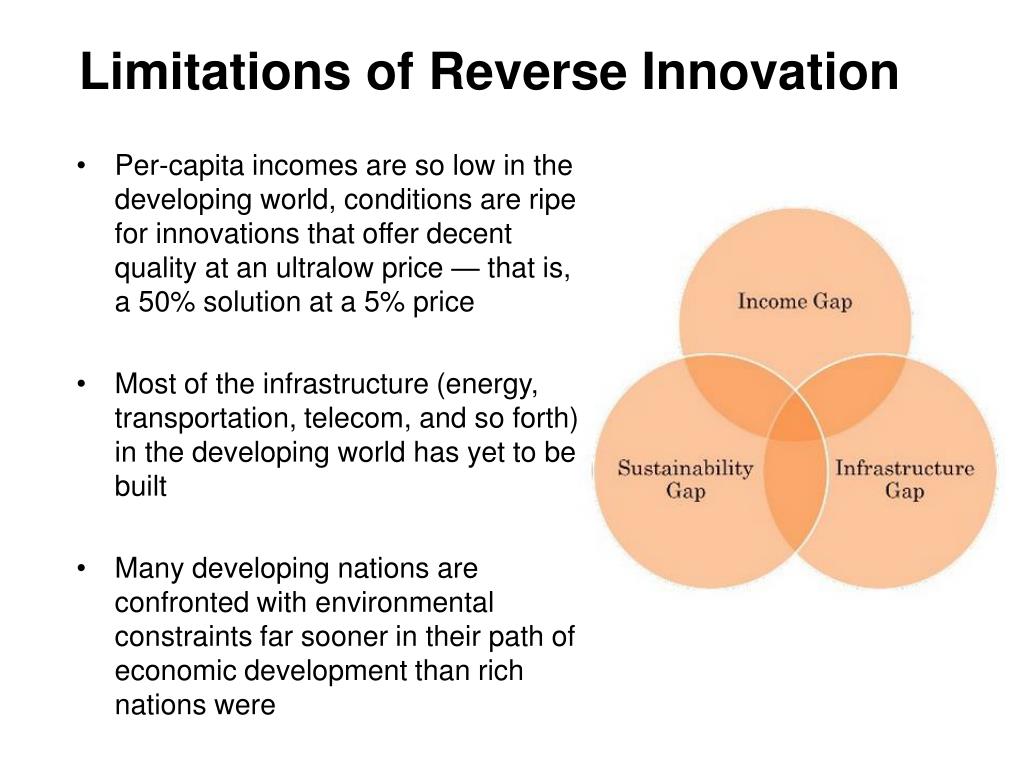 Limitations of Reverse Innovation

• Per-capita incomes are so low in the developing world, conditions are ripe for innovations that offer decent quality at an ultralow price — that is, a 50% solution at a 5% price

• Most of the infrastructure (energy, transportation, telecom, and so forth) in the developing world has yet to be built

• Many developing nations are confronted with environmental constraints far sooner in their path of economic development than rich nations were

Income Gap

Sustainability Gap

Infrastructure Gap